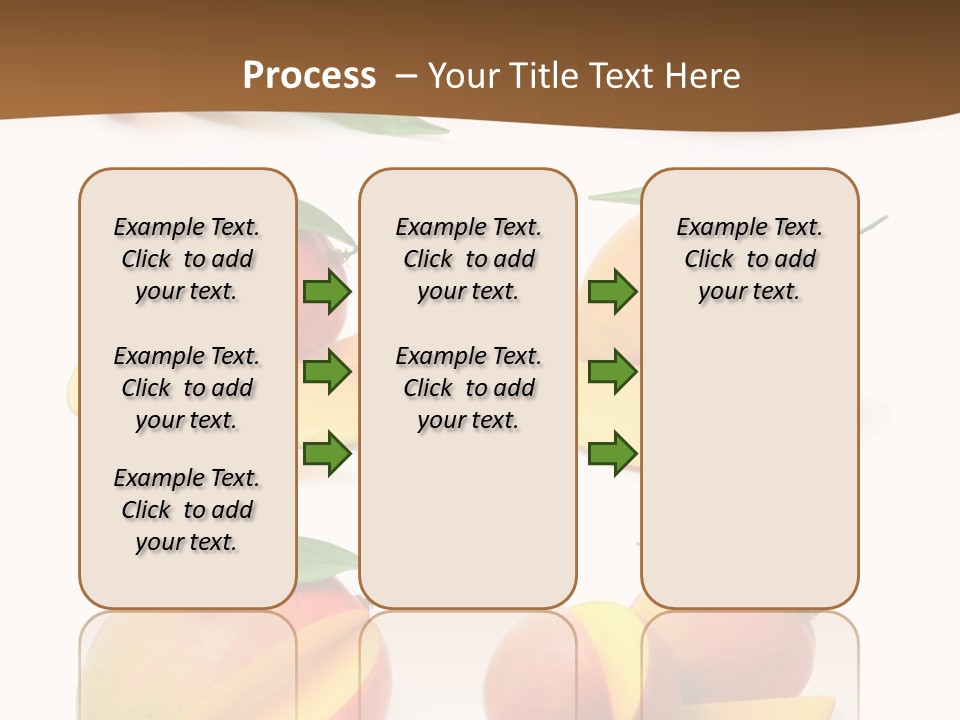 Process – Your Title Text Here

Example Text. Click to add your text.

Example Text. Click to add your text.

Example Text. Click to add your text.

Example Text. Click to add your text.

Example Text. Click to add your text.

Example Text. Click to add your text.